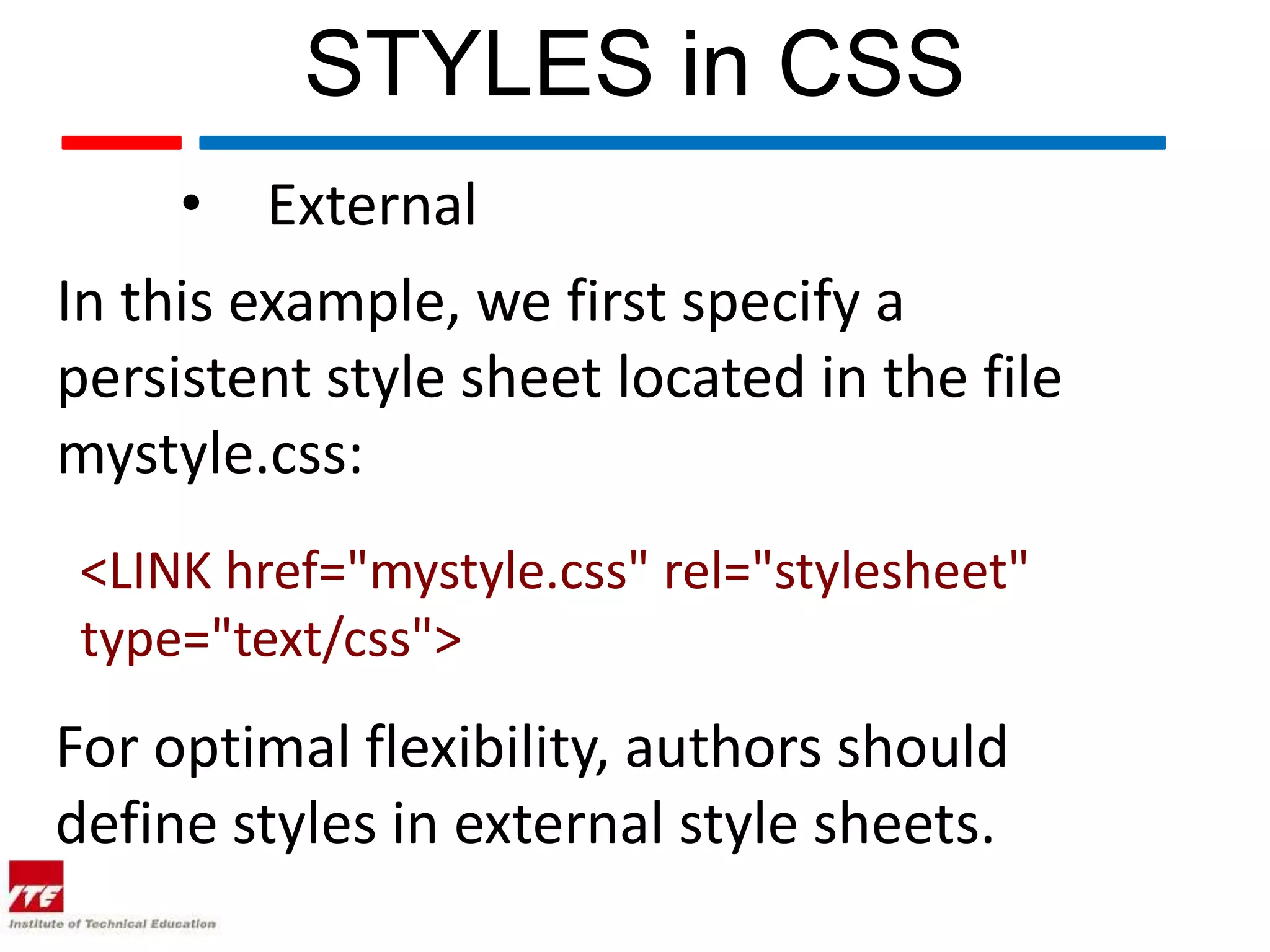 STYLES in CSS

• External

In this example, we first specify a persistent style sheet located in the file mystyle.css:

<LINK href="mystyle.css" rel="stylesheet" type="text/css">

For optimal flexibility, authors should define styles in external style sheets.

ITE
Institute of Technical Education